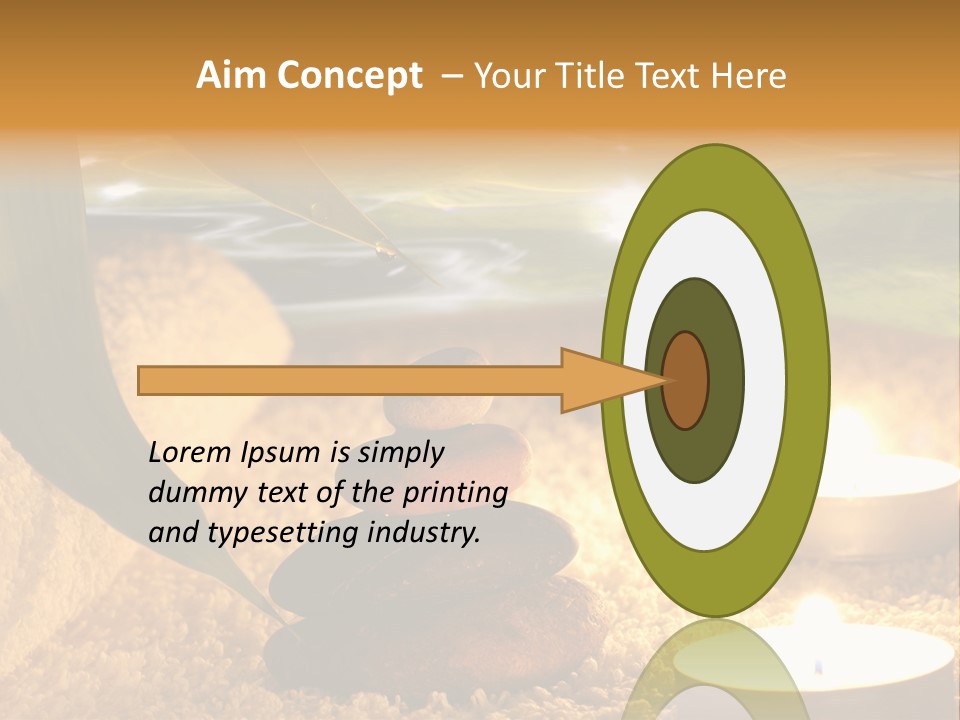 Aim Concept – Your Title Text Here

Lorem Ipsum is simply dummy text of the printing and typesetting industry.